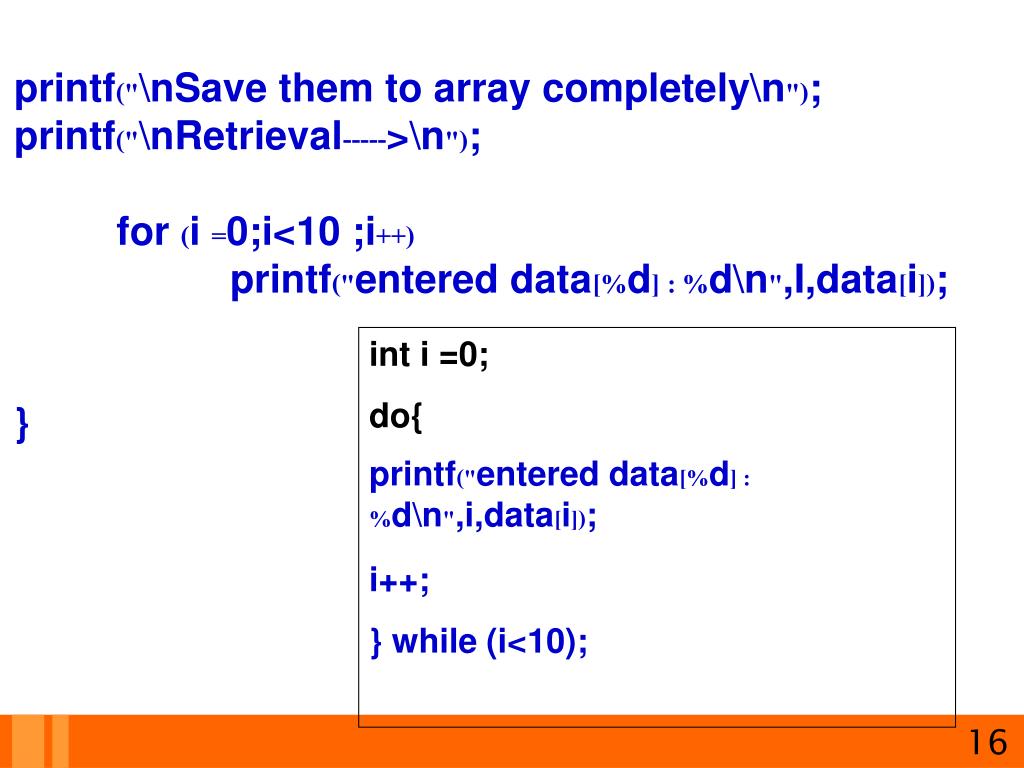 printf("\nSave them to array completely\n");
printf("\nRetrieval----->\n");

for (i =0;i<10 ;i++)
printf("entered data[%d] : %d\n",I,data[i]);

}

int i =0;

do{

printf("entered data[%d] : %d\n",i,data[i]);

i++;

} while (i<10);

16